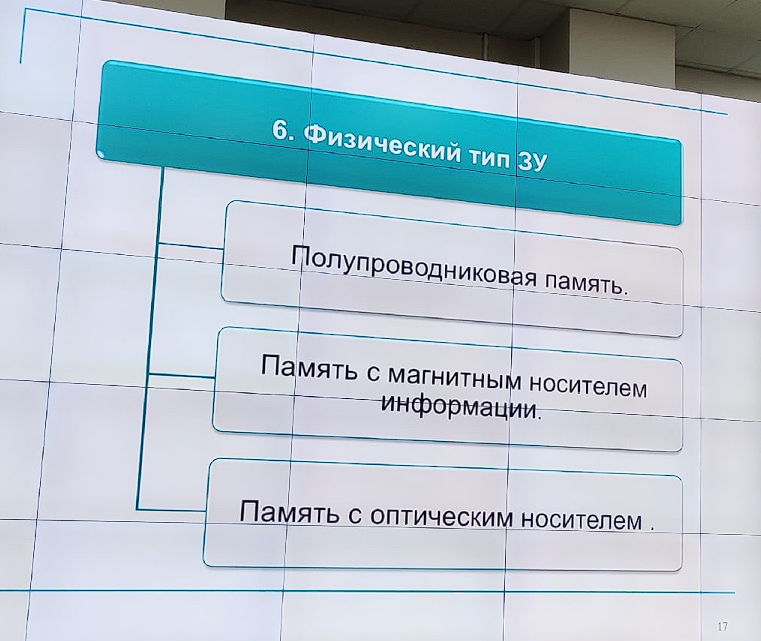 6. Физический тип ЗУ

Полупроводниковая память.

Память с магнитным носителем информации.

Память с оптическим носителем .

17